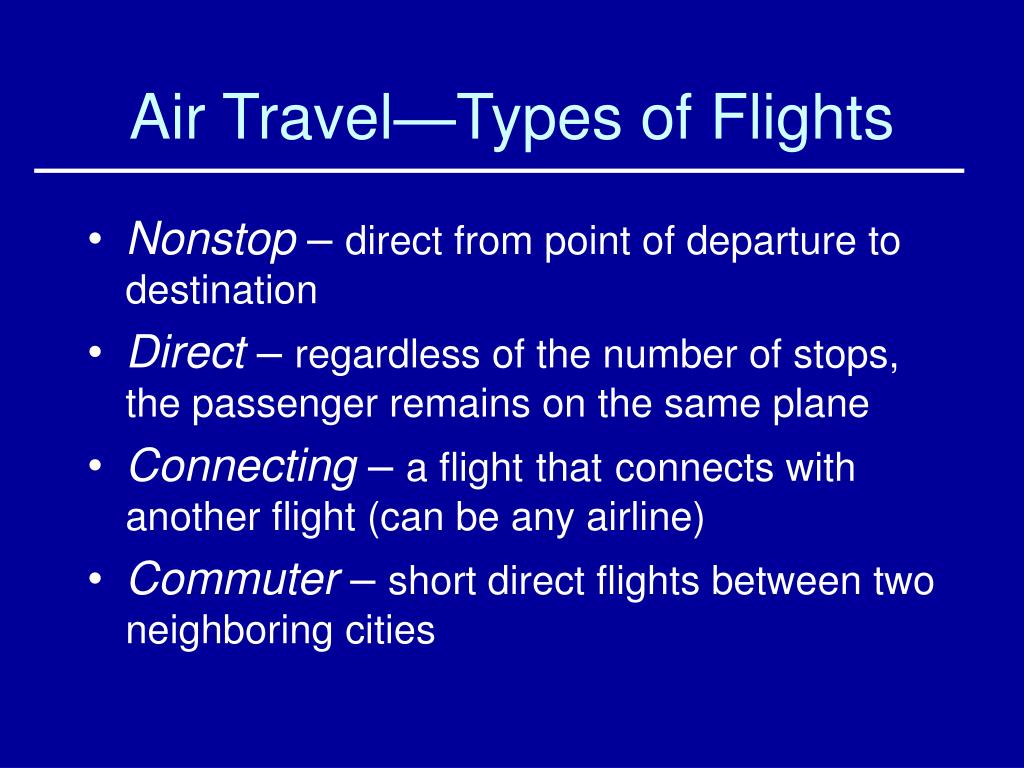 Air Travel—Types of Flights

• Nonstop – direct from point of departure to destination
• Direct – regardless of the number of stops, the passenger remains on the same plane
• Connecting – a flight that connects with another flight (can be any airline)
• Commuter – short direct flights between two neighboring cities